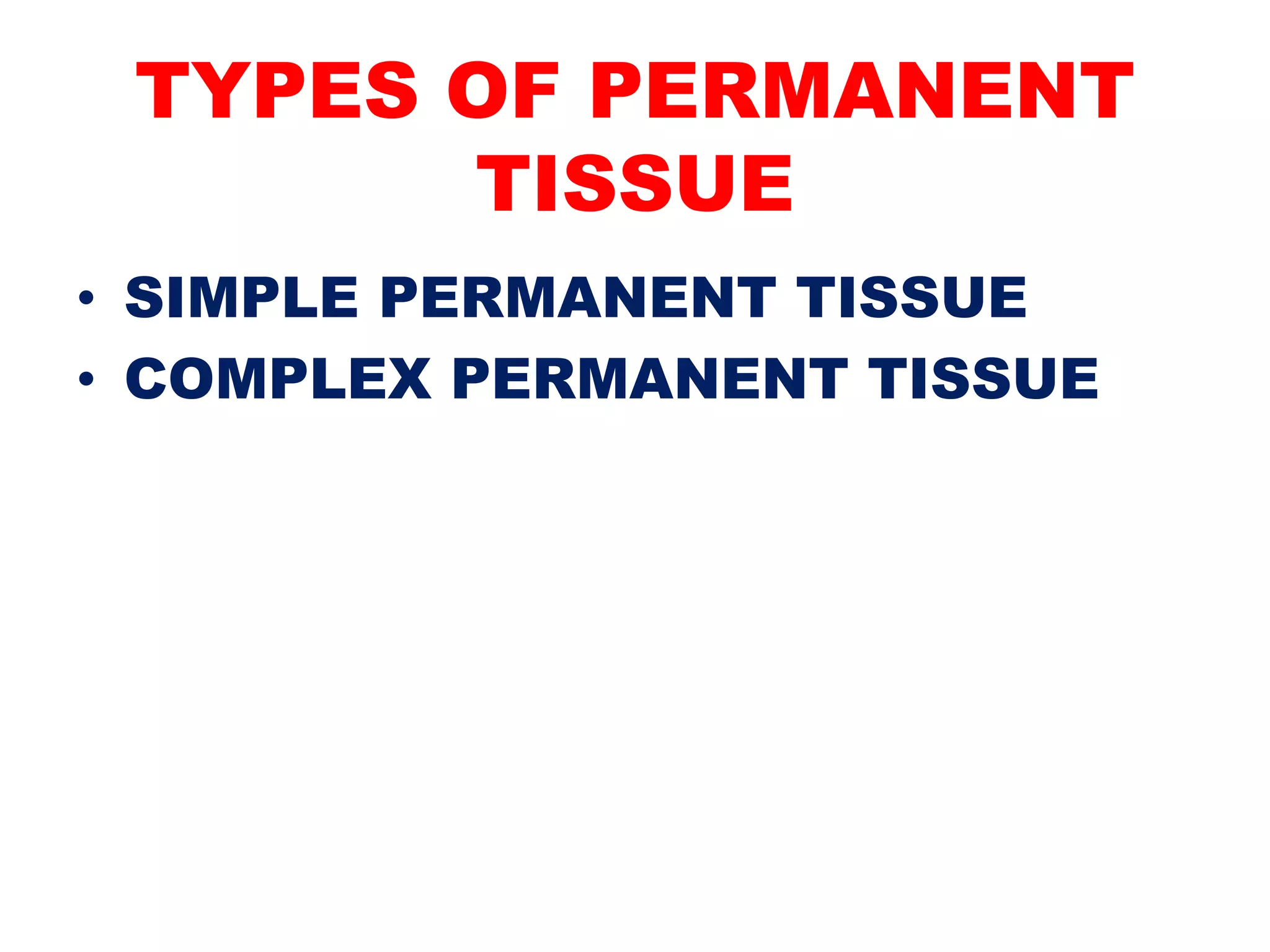 TYPES OF PERMANENT TISSUE

• SIMPLE PERMANENT TISSUE
• COMPLEX PERMANENT TISSUE